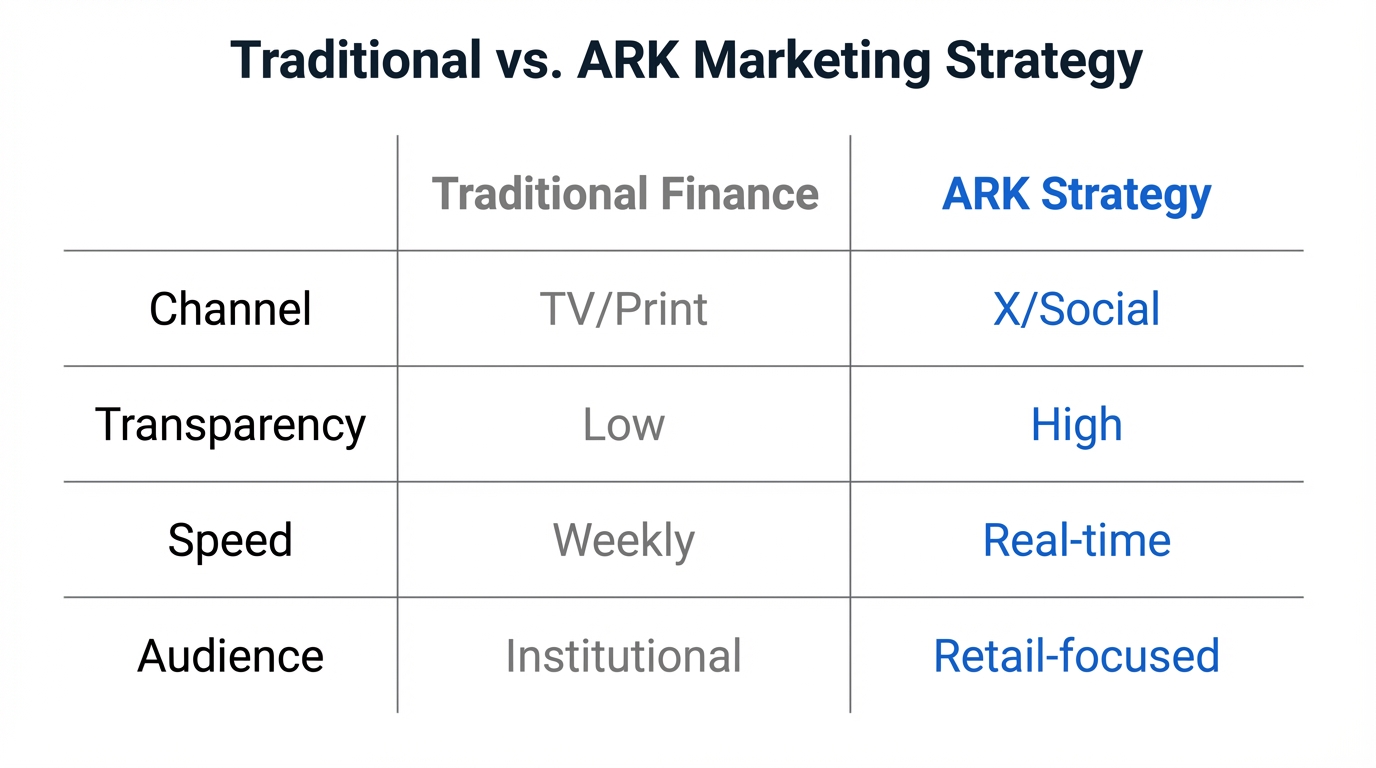 Traditional vs. ARK Marketing Strategy

| | Traditional Finance | ARK Strategy |
|---|---|---|
| Channel | TV/Print | X/Social |
| Transparency | Low | High |
| Speed | Weekly | Real-time |
| Audience | Institutional | Retail-focused |